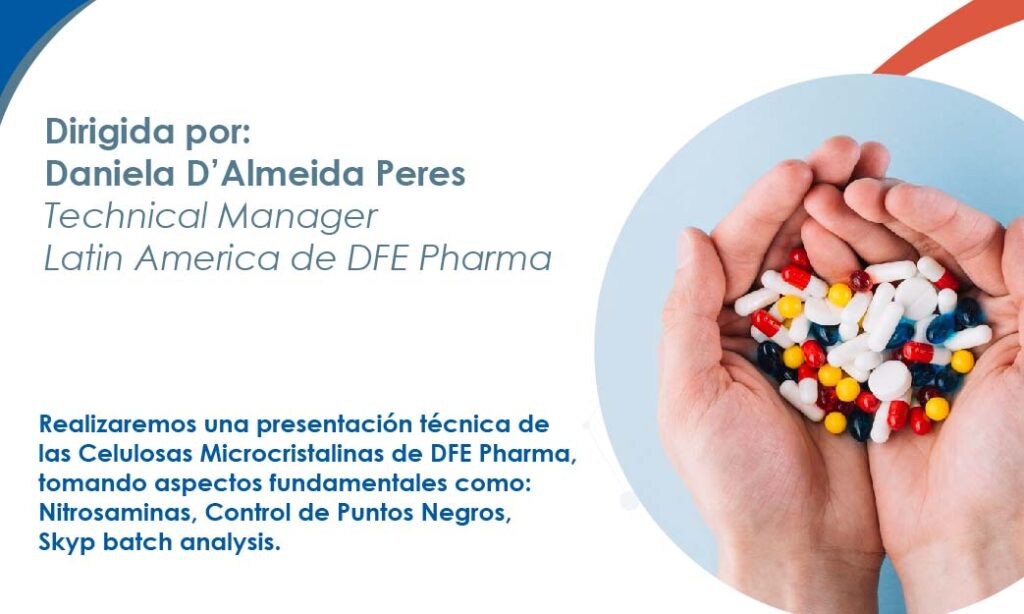 Dirigida por:
Daniela D'Almeida Peres
Technical Manager
Latin America de DFE Pharma

Realizaremos una presentación técnica de las Celulosas Microcristalinas de DFE Pharma, tomando aspectos fundamentales como: Nitrosaminas, Control de Puntos Negros, Skyp batch analysis.